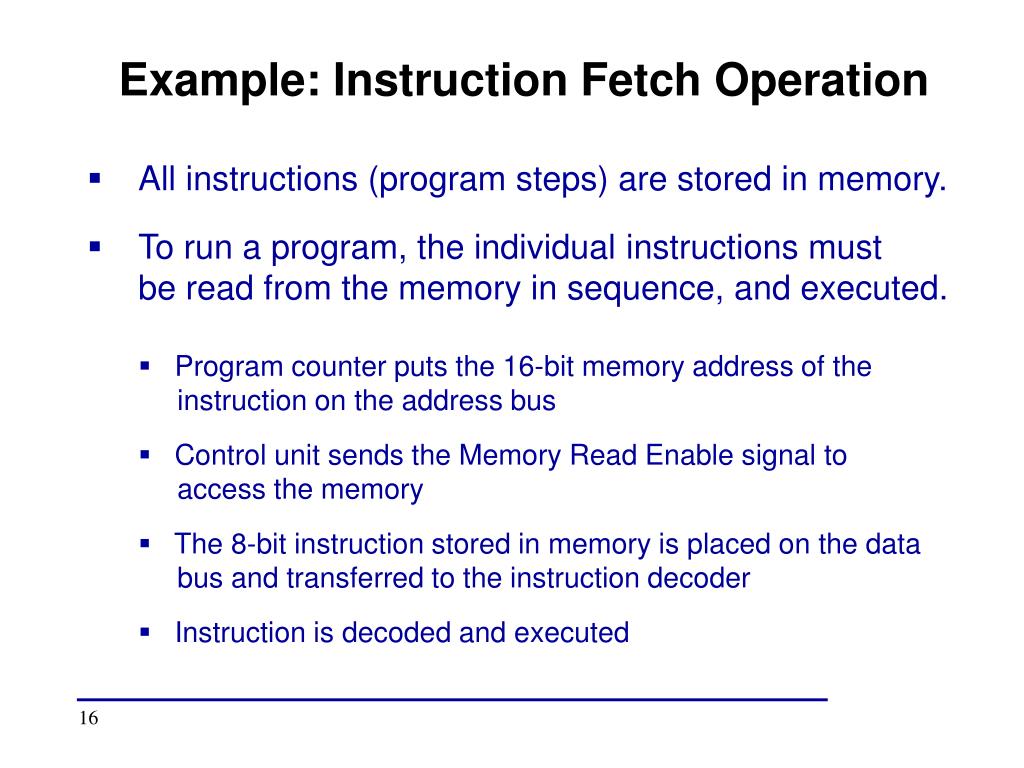 Example: Instruction Fetch Operation

▪ All instructions (program steps) are stored in memory.

▪ To run a program, the individual instructions must be read from the memory in sequence, and executed.

▪ Program counter puts the 16-bit memory address of the instruction on the address bus

▪ Control unit sends the Memory Read Enable signal to access the memory

▪ The 8-bit instruction stored in memory is placed on the data bus and transferred to the instruction decoder

▪ Instruction is decoded and executed

16